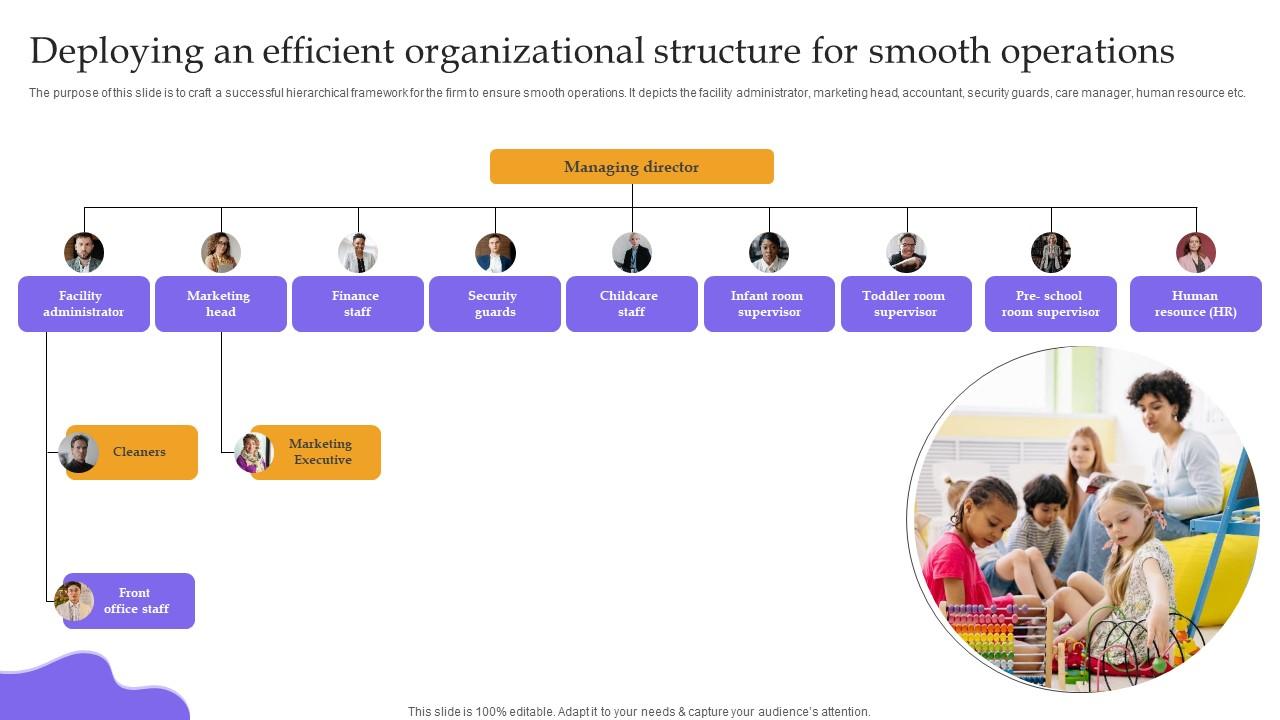 Deploying an efficient organizational structure for smooth operations

The purpose of this slide is to craft a successful hierarchical framework for the firm to ensure smooth operations. It depicts the facility administrator, marketing head, accountant, security guards, care manager, human resource etc.

Managing director

Facility administrator

Marketing head

Finance staff

Security guards

Childcare staff

Infant room supervisor

Toddler room supervisor

Pre- school room supervisor

Human resource (HR)

Cleaners

Marketing Executive

Front office staff

This slide is 100% editable. Adapt it to your needs & capture your audience's attention.